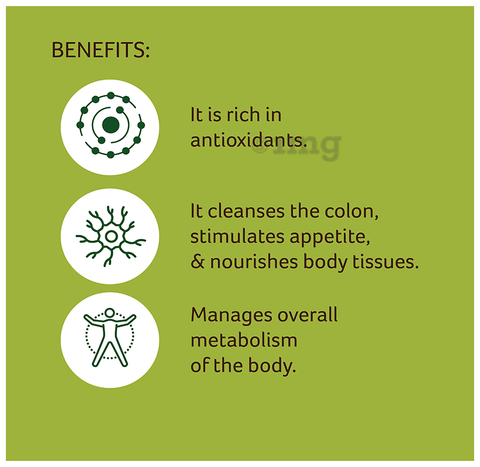 BENEFITS:

It is rich in antioxidants.

©1mg

It cleanses the colon, stimulates appetite, & nourishes body tissues.

Manages overall metabolism of the body.